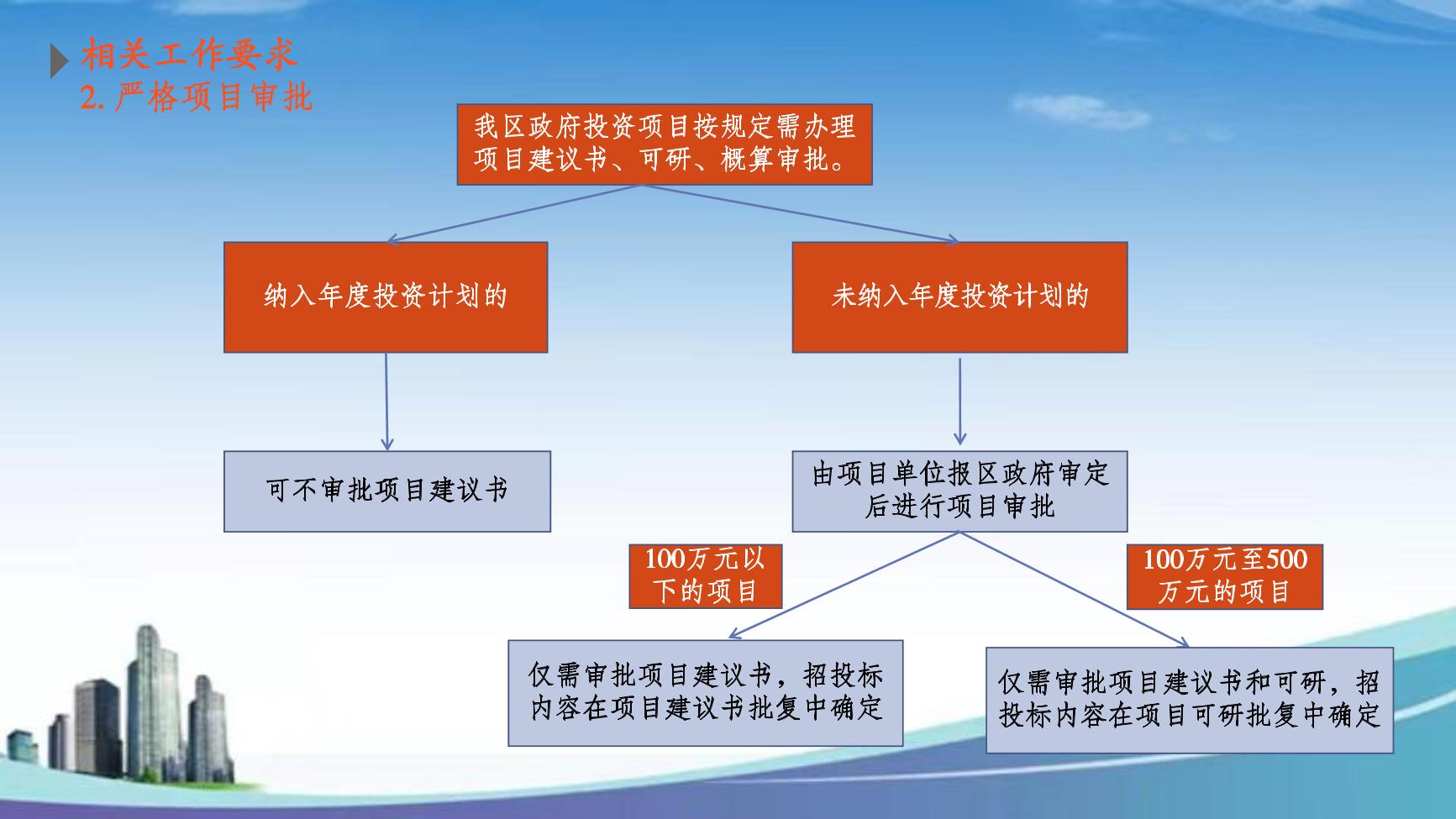 相关工作要求
2. 严格项目审批

我区政府投资项目按规定需办理项目建议书、可研、概算审批。

纳入年度投资计划的

未纳入年度投资计划的

可不审批项目建议书

由项目单位报区政府审定后进行项目审批

100万元以下的项目

100万元至500万元的项目

仅需审批项目建议书，招投标内容在项目建议书批复中确定

仅需审批项目建议书和可研，招投标内容在项目可研批复中确定